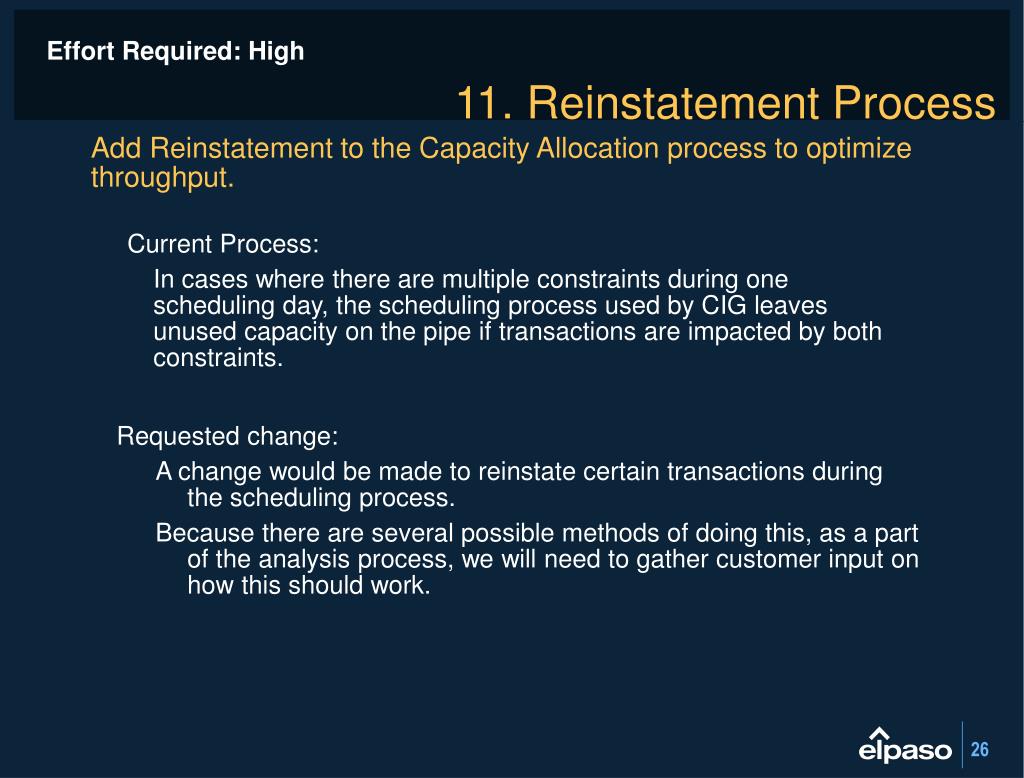 Effort Required: High

11. Reinstatement Process

Add Reinstatement to the Capacity Allocation process to optimize throughput.

Current Process:

In cases where there are multiple constraints during one scheduling day, the scheduling process used by CIG leaves unused capacity on the pipe if transactions are impacted by both constraints.

Requested change:

A change would be made to reinstate certain transactions during the scheduling process.

Because there are several possible methods of doing this, as a part of the analysis process, we will need to gather customer input on how this should work.

elpaso

26